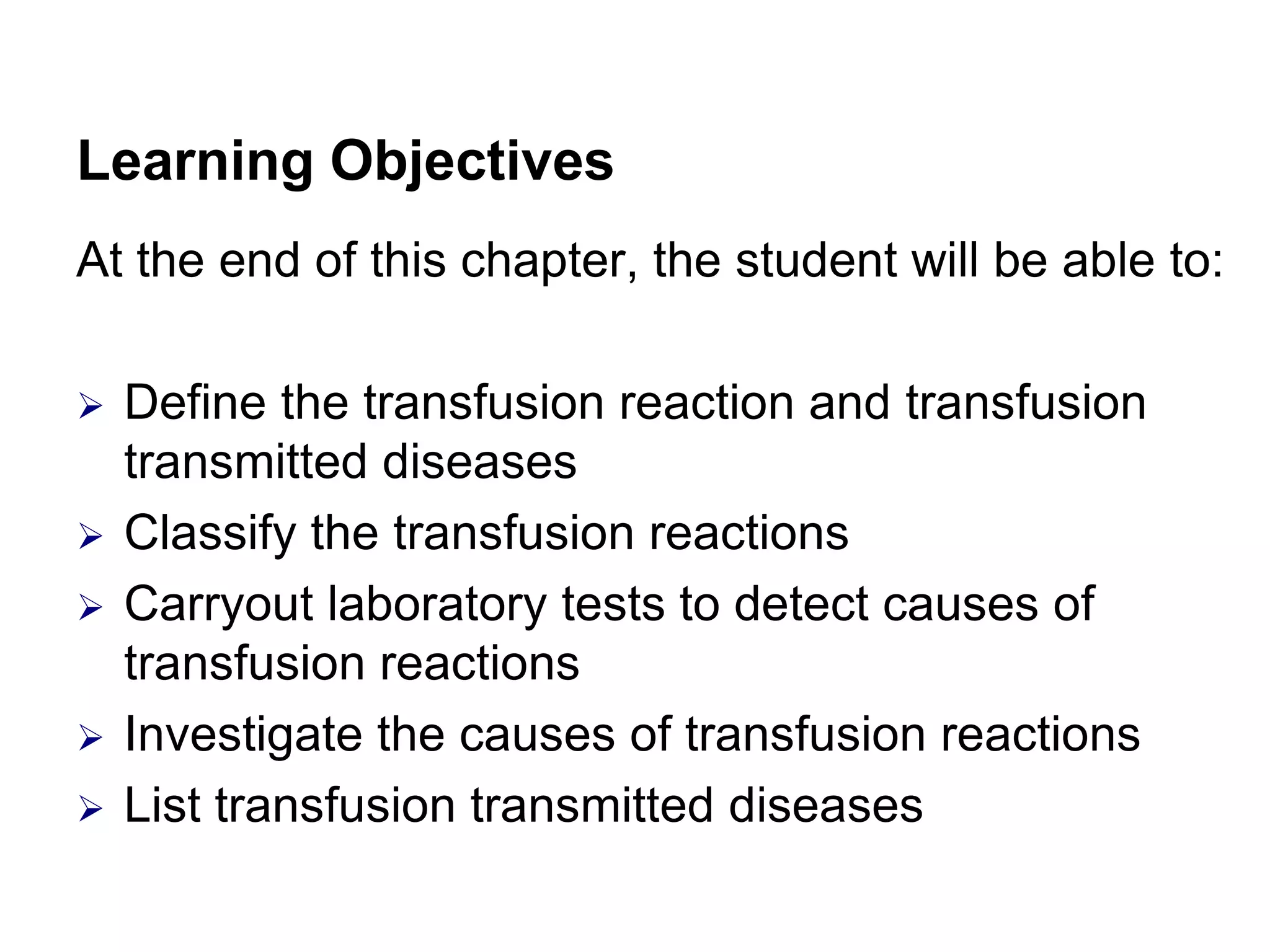 Learning Objectives

At the end of this chapter, the student will be able to:

➢ Define the transfusion reaction and transfusion transmitted diseases
➢ Classify the transfusion reactions
➢ Carryout laboratory tests to detect causes of transfusion reactions
➢ Investigate the causes of transfusion reactions
➢ List transfusion transmitted diseases